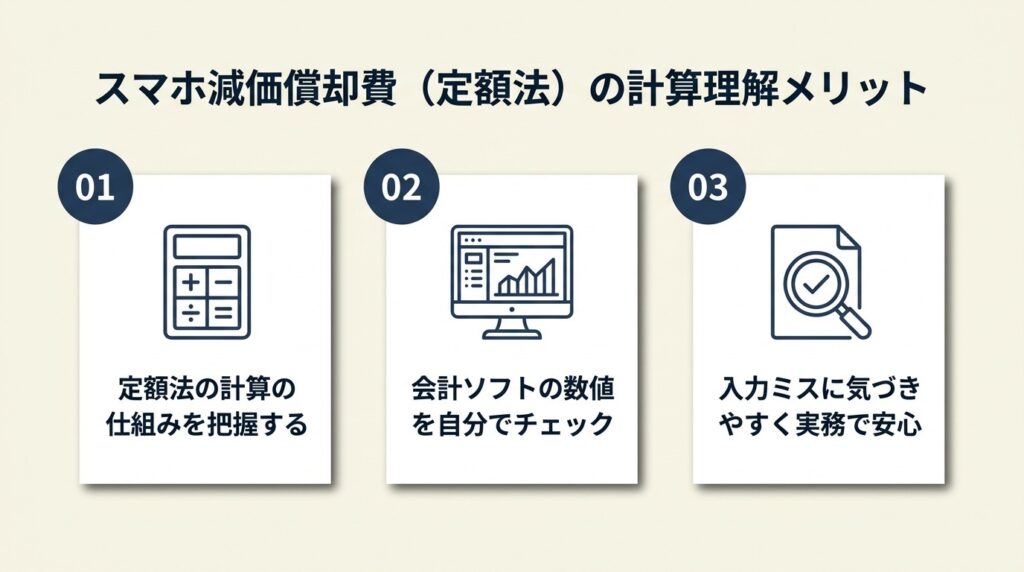 スマホ減価償却費（定額法）の計算理解メリット

01

定額法の計算の仕組みを把握する

02

会計ソフトの数値を自分でチェック

03

入力ミスに気づきやすく実務で安心